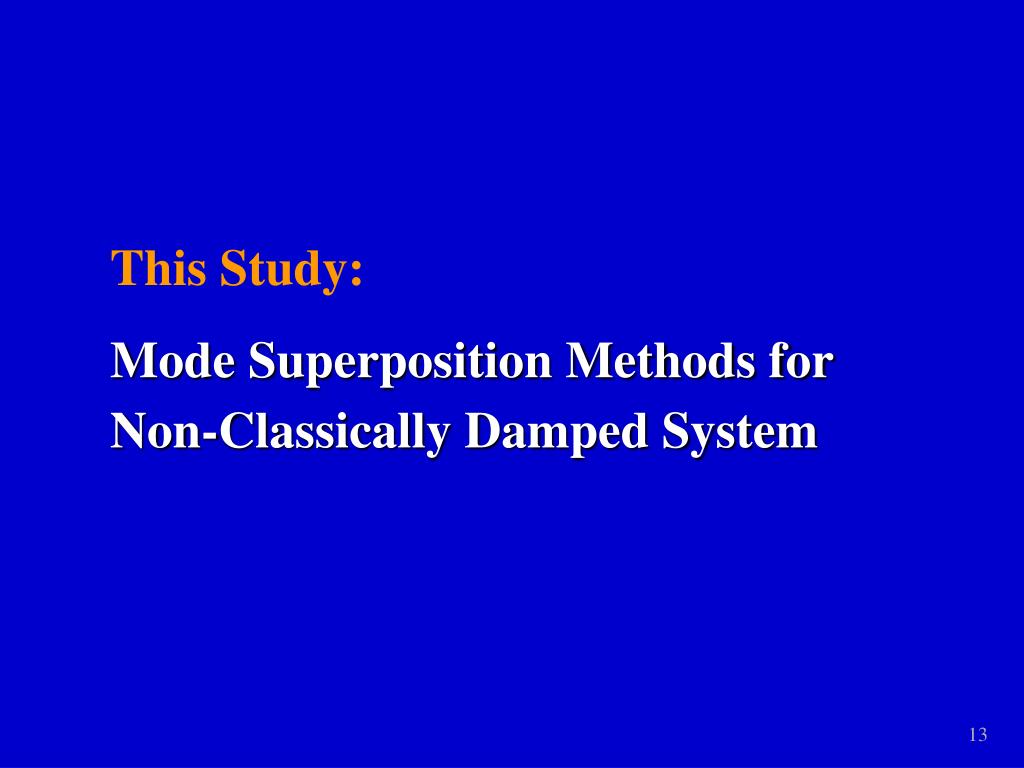 This Study:

Mode Superposition Methods for Non-Classically Damped System

13